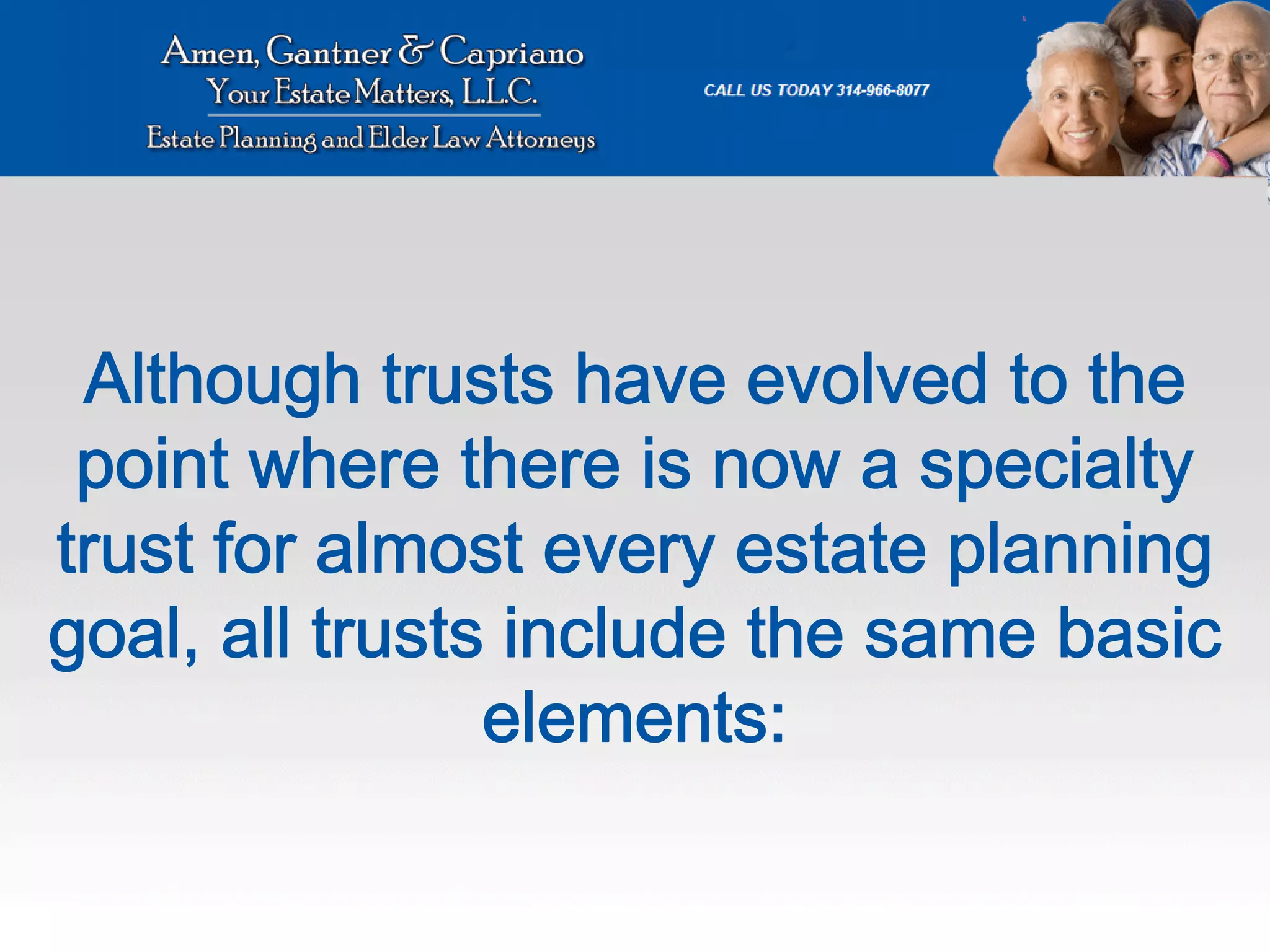 Amen, Gantner & Capriano
Your Estate Matters, L.L.C.
Estate Planning and Elder Law Attorneys

CALL US TODAY 314-966-8077

Although trusts have evolved to the point where there is now a specialty trust for almost every estate planning goal, all trusts include the same basic elements: